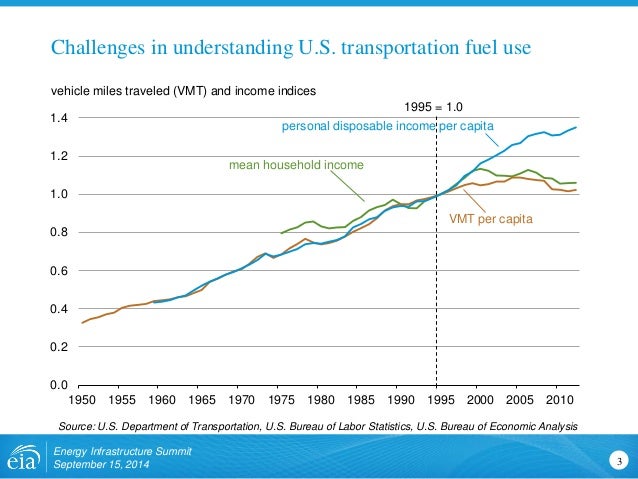 Challenges in understanding U.S. transportation fuel use

vehicle miles traveled (VMT) and income indices

1995 = 1.0

personal disposable income per capita

mean household income

VMT per capita

1.4
1.2
1.0
0.8
0.6
0.4
0.2
0.0

1950 1955 1960 1965 1970 1975 1980 1985 1990 1995 2000 2005 2010

Source: U.S. Department of Transportation, U.S. Bureau of Labor Statistics, U.S. Bureau of Economic Analysis

eia

Energy Infrastructure Summit
September 15, 2014

3